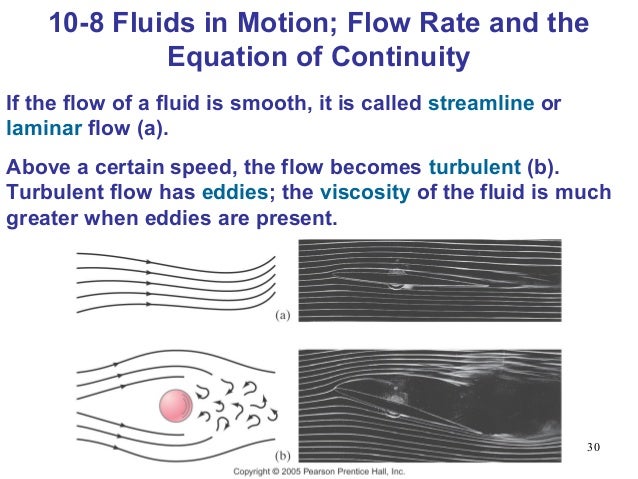 10-8 Fluids in Motion; Flow Rate and the Equation of Continuity

If the flow of a fluid is smooth, it is called streamline or laminar flow (a).

Above a certain speed, the flow becomes turbulent (b). Turbulent flow has eddies; the viscosity of the fluid is much greater when eddies are present.

(a)

(b)

30

Copyright © 2005 Pearson Prentice Hall, Inc.